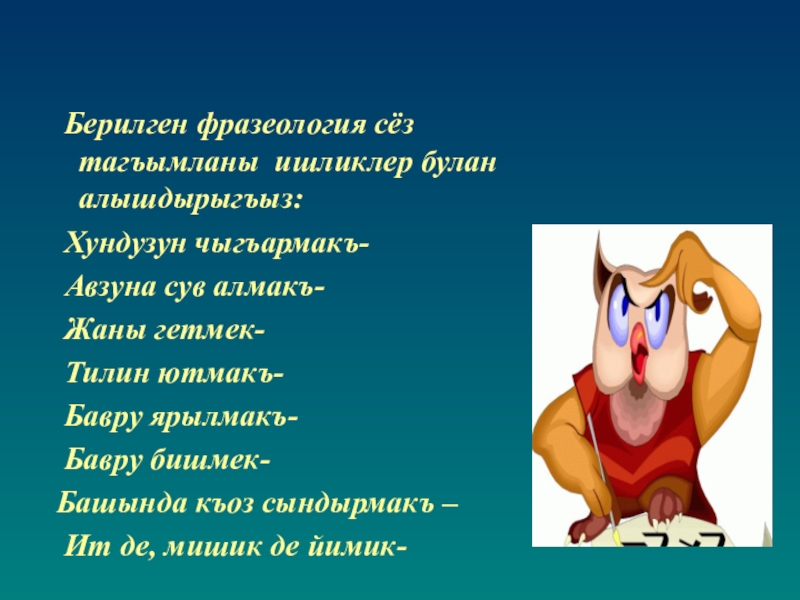 Берилген фразеология сёз тагъымланы ишликлер булан алышдырыгъыз:

Хундузун чыгъармакъ-

Авзуна сув алмакъ-

Жаны гетмек-

Тилин ютмакъ-

Бавру ярылмакъ-

Бавру бишмек-

Башында къоз сындырмакъ –

Ит де, мишик де йимик-